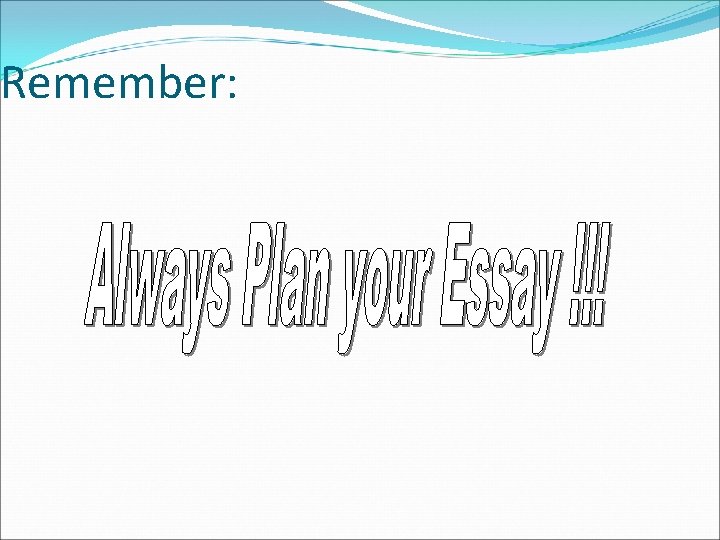 Remember:

Always Plan your Essay !!!